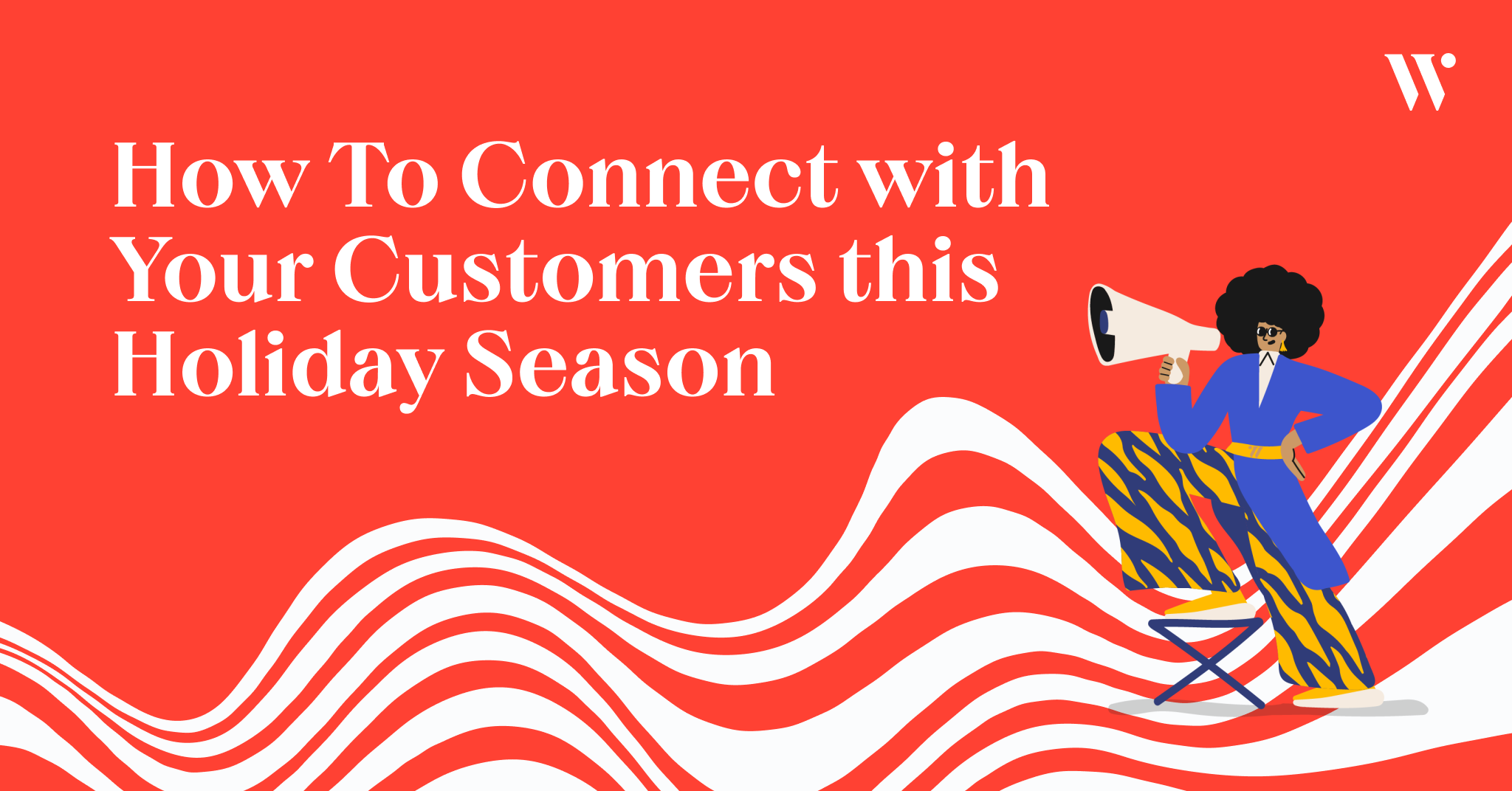 W

How To Connect with Your Customers this Holiday Season